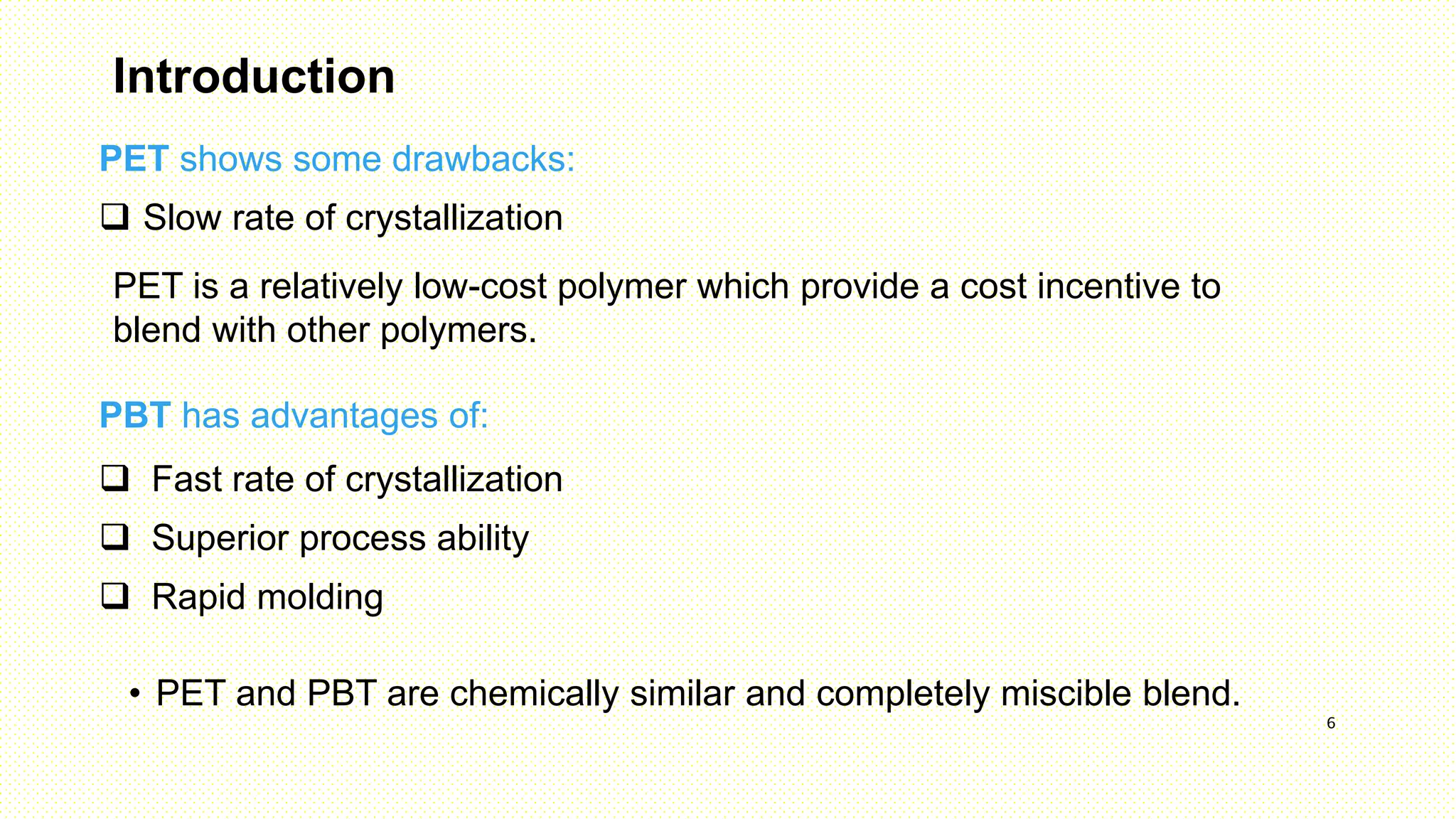 Introduction

PET shows some drawbacks:

❑ Slow rate of crystallization

PET is a relatively low-cost polymer which provide a cost incentive to blend with other polymers.

PBT has advantages of:

❑ Fast rate of crystallization

❑ Superior process ability

❑ Rapid molding

• PET and PBT are chemically similar and completely miscible blend.

6